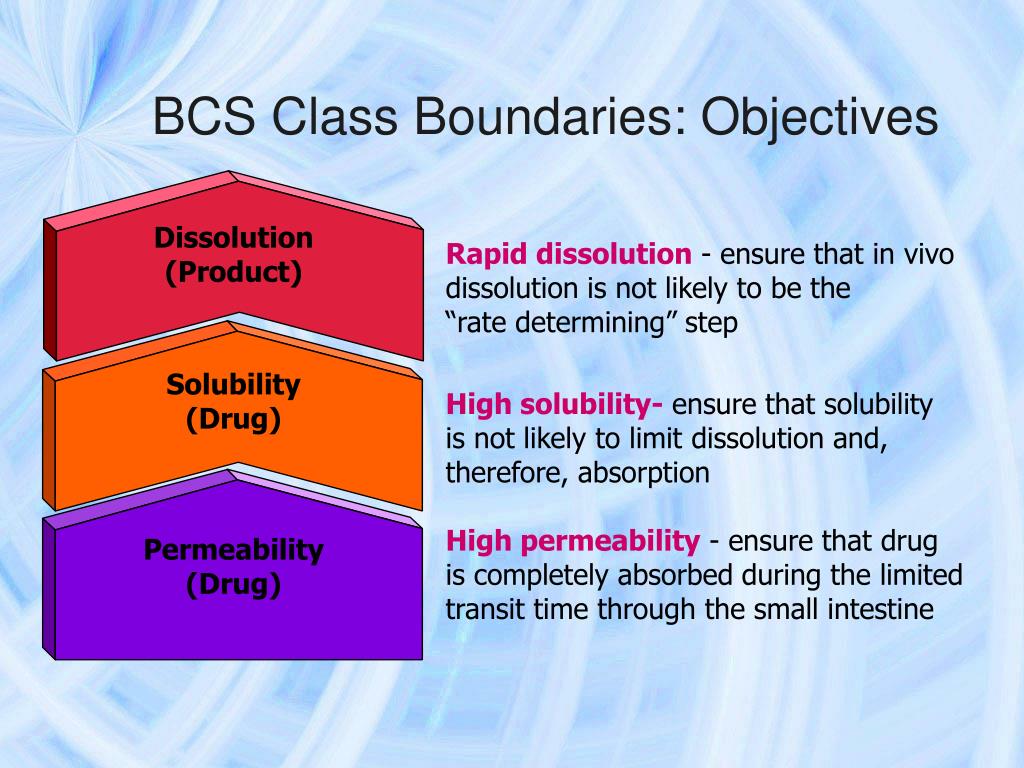 BCS Class Boundaries: Objectives

Dissolution (Product)

Solubility (Drug)

Permeability (Drug)

Rapid dissolution - ensure that in vivo dissolution is not likely to be the “rate determining” step

High solubility- ensure that solubility is not likely to limit dissolution and, therefore, absorption

High permeability - ensure that drug is completely absorbed during the limited transit time through the small intestine